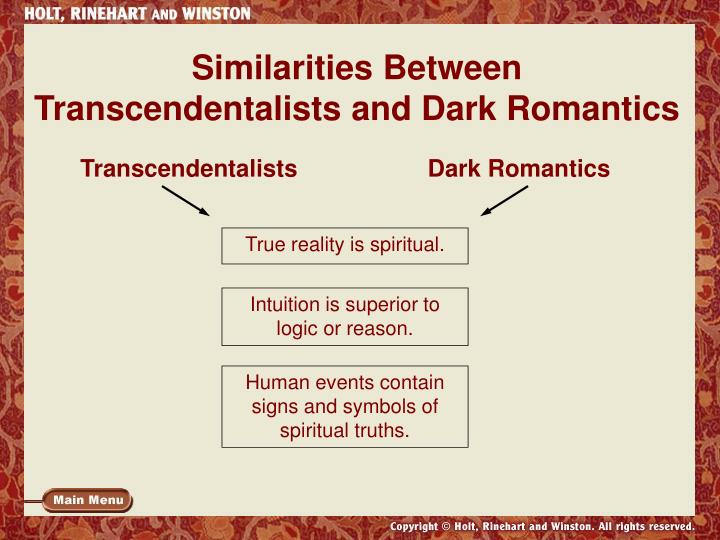 HOLT, RINEHART AND WINSTON

Similarities Between Transcendentalists and Dark Romantics

Transcendentalists

Dark Romantics

True reality is spiritual.

Intuition is superior to logic or reason.

Human events contain signs and symbols of spiritual truths.

Main Menu

Copyright © Holt, Rinehart and Winston. All rights reserved.